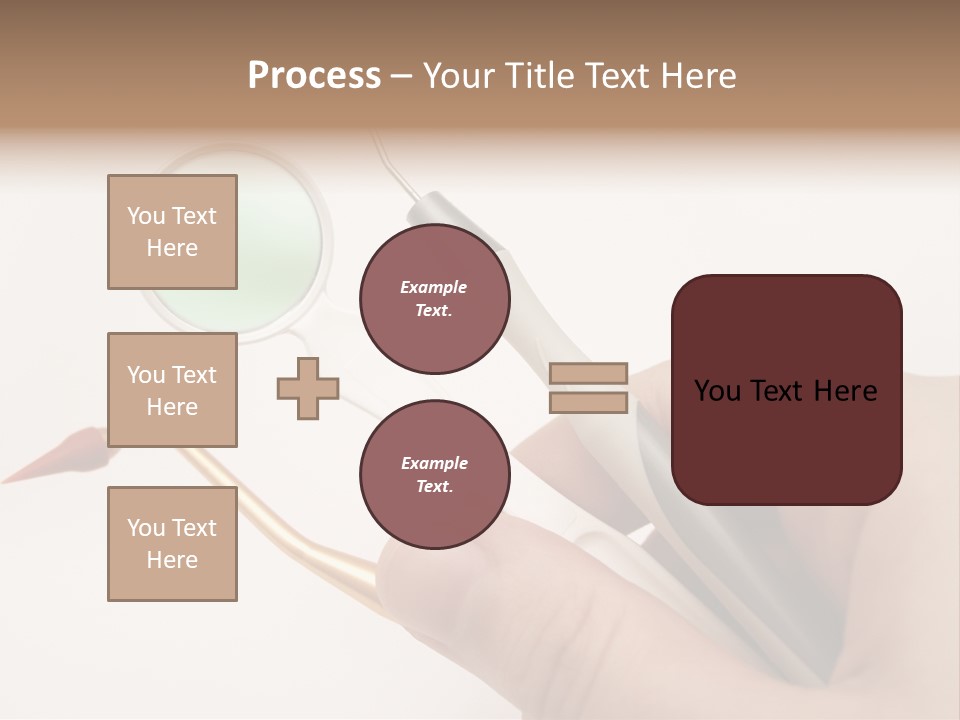 Process – Your Title Text Here

You Text Here

You Text Here

You Text Here

Example Text.

Example Text.

You Text Here